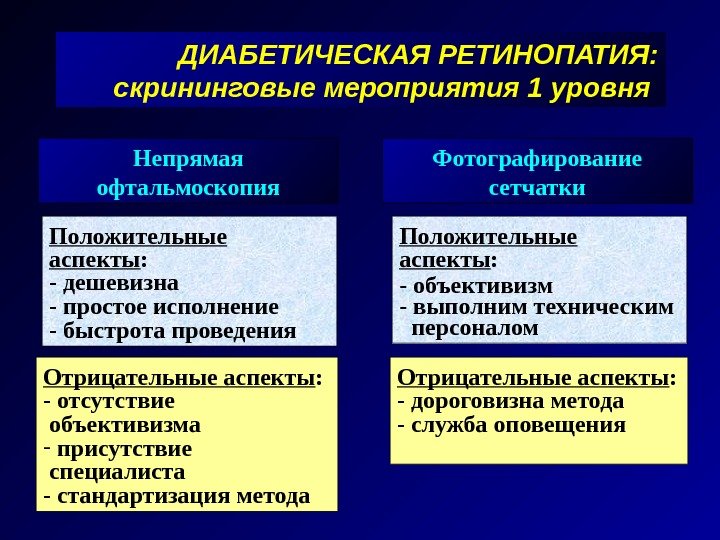 ДИАБЕТИЧЕСКАЯ РЕТИНОПАТИЯ:
скрининговые мероприятия 1 уровня

Непрямая офтальмоскопия

Положительные аспекты:
- дешевизна
- простое исполнение
- быстрота проведения

Отрицательные аспекты:
- отсутствие объективизма
- присутствие специалиста
- стандартизация метода

Фотографирование сетчатки

Положительные аспекты:
- объективизм
- выполним техническим персоналом

Отрицательные аспекты:
- дороговизна метода
- служба оповещения